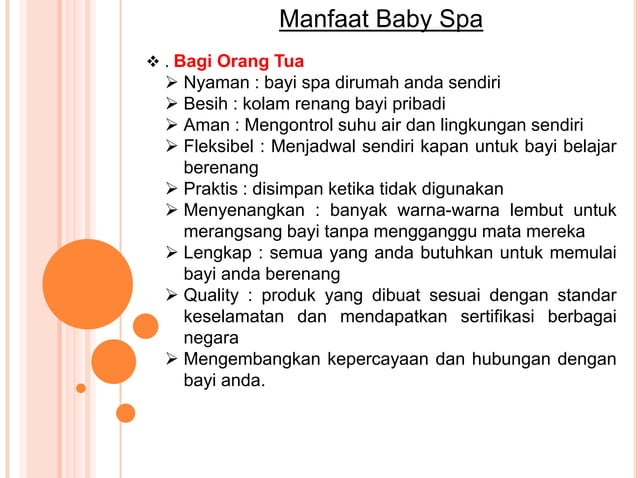 Manfaat Baby Spa

❖ . Bagi Orang Tua

➢ Nyaman : bayi spa dirumah anda sendiri
➢ Besih : kolam renang bayi pribadi
➢ Aman : Mengontrol suhu air dan lingkungan sendiri
➢ Fleksibel : Menjadwal sendiri kapan untuk bayi belajar berenang
➢ Praktis : disimpan ketika tidak digunakan
➢ Menyenangkan : banyak warna-warna lembut untuk merangsang bayi tanpa mengganggu mata mereka
➢ Lengkap : semua yang anda butuhkan untuk memulai bayi anda berenang
➢ Quality : produk yang dibuat sesuai dengan standar keselamatan dan mendapatkan sertifikasi berbagai negara
➢ Mengembangkan kepercayaan dan hubungan dengan bayi anda.